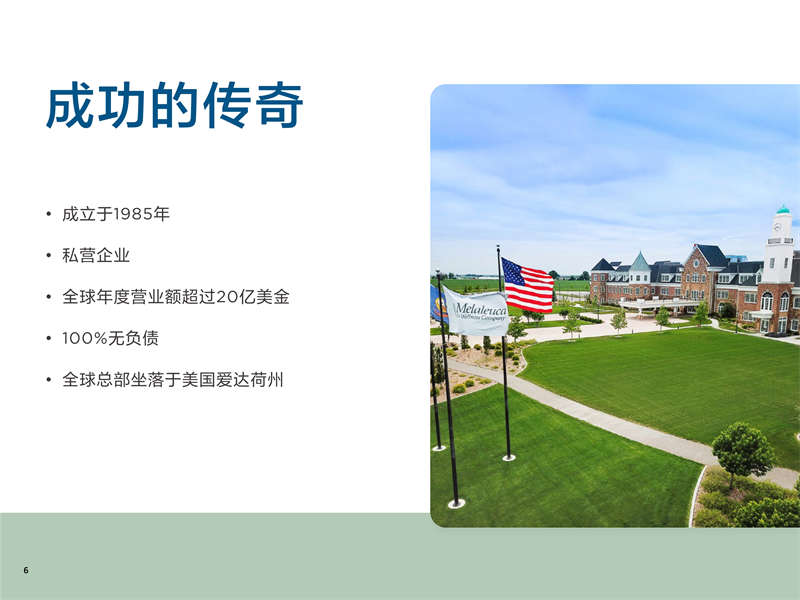 成功的传奇

• 成立于1985年

• 私营企业

• 全球年度营业额超过20亿美金

• 100%无负债

• 全球总部坐落于美国爱达荷州

Melaleuca
The Wellness Company

6